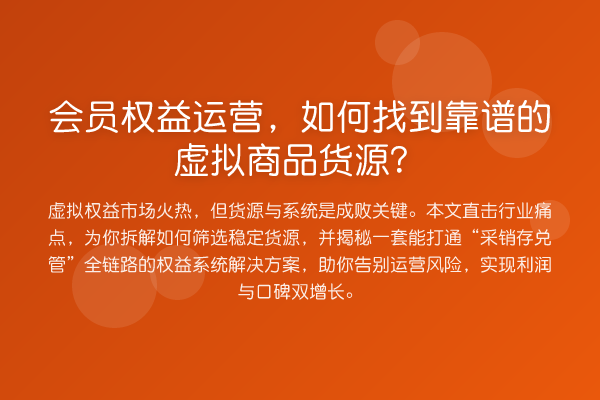 会员权益运营，如何找到靠谱的虚拟商品货源？

虚拟权益市场火热，但货源与系统是成败关键。本文直击行业痛点，为你拆解如何筛选稳定货源，并揭秘一套能打通“采销存兑管”全链路的权益系统解决方案，助你告别运营风险，实现利润与口碑双增长。